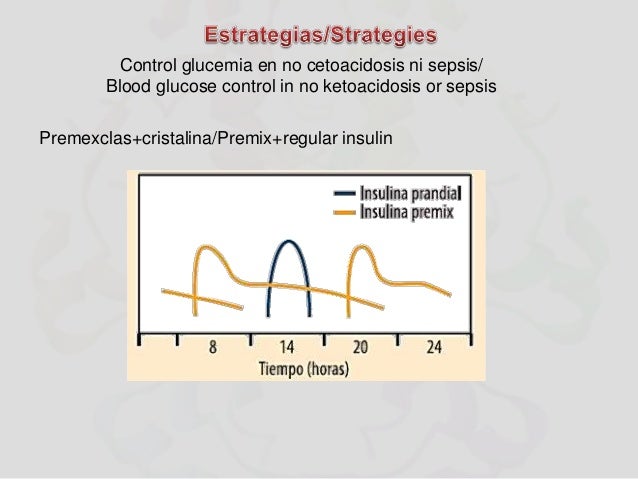 Estrategias/Strategies

Control glucemia en no cetoacidosis ni sepsis/
Blood glucose control in no ketoacidosis or sepsis

Premexclas+cristalina/Premix+regular insulin

Insulina prandial
Insulina premix

8
14
20
24
Tiempo (horas)